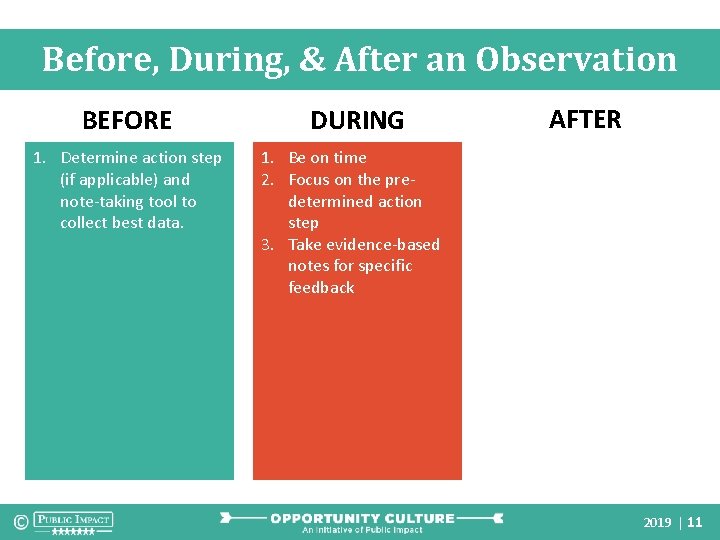 Before, During, & After an Observation

BEFORE

1. Determine action step (if applicable) and note-taking tool to collect best data.

DURING

1. Be on time
2. Focus on the pre-determined action step
3. Take evidence-based notes for specific feedback

AFTER

© PUBLIC IMPACT

OPPORTUNITY CULTURE
An Initiative of Public Impact

2019 | 11